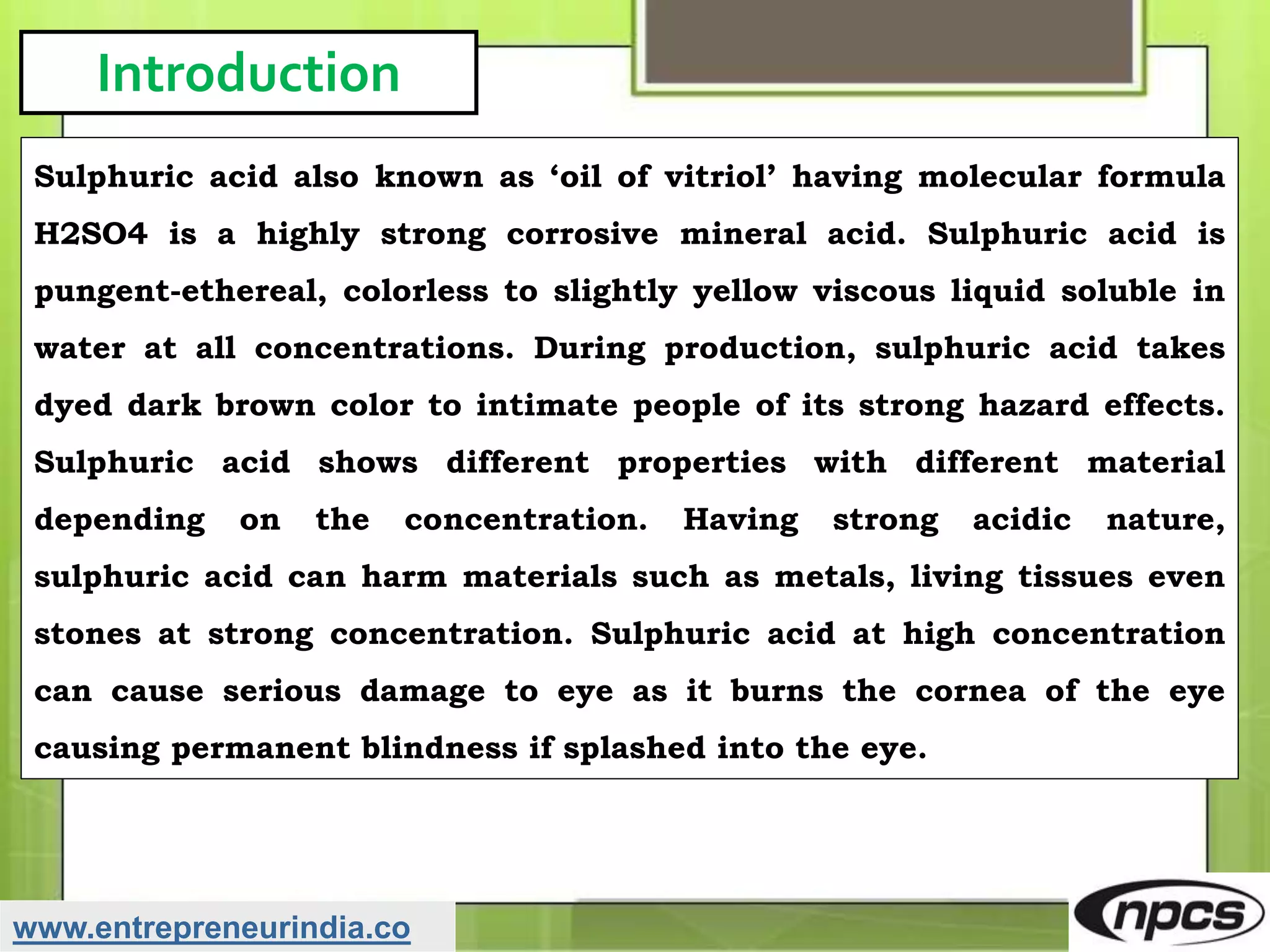 Introduction

Sulphuric acid also known as ‘oil of vitriol’ having molecular formula H2SO4 is a highly strong corrosive mineral acid. Sulphuric acid is pungent-ethereal, colorless to slightly yellow viscous liquid soluble in water at all concentrations. During production, sulphuric acid takes dyed dark brown color to intimate people of its strong hazard effects. Sulphuric acid shows different properties with different material depending on the concentration. Having strong acidic nature, sulphuric acid can harm materials such as metals, living tissues even stones at strong concentration. Sulphuric acid at high concentration can cause serious damage to eye as it burns the cornea of the eye causing permanent blindness if splashed into the eye.

www.entrepreneurindia.co

npcs